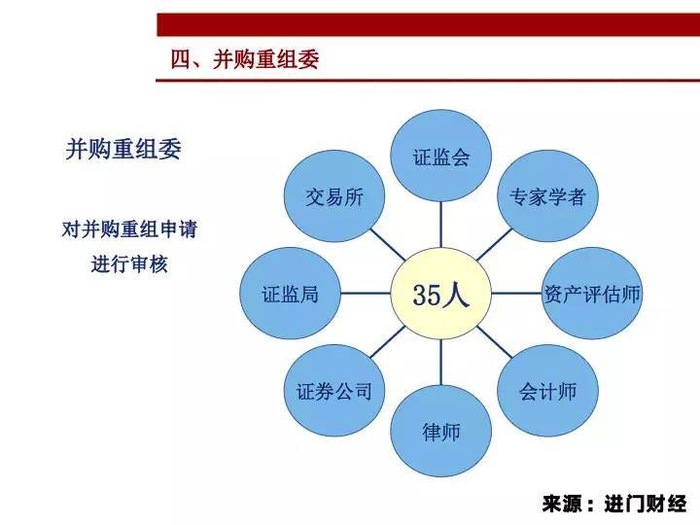 四、并购重组委

并购重组委

对并购重组申请进行审核

证监会

专家学者

资产评估师

会计师

律师

证券公司

证监局

交易所

35人

来源：进门财经